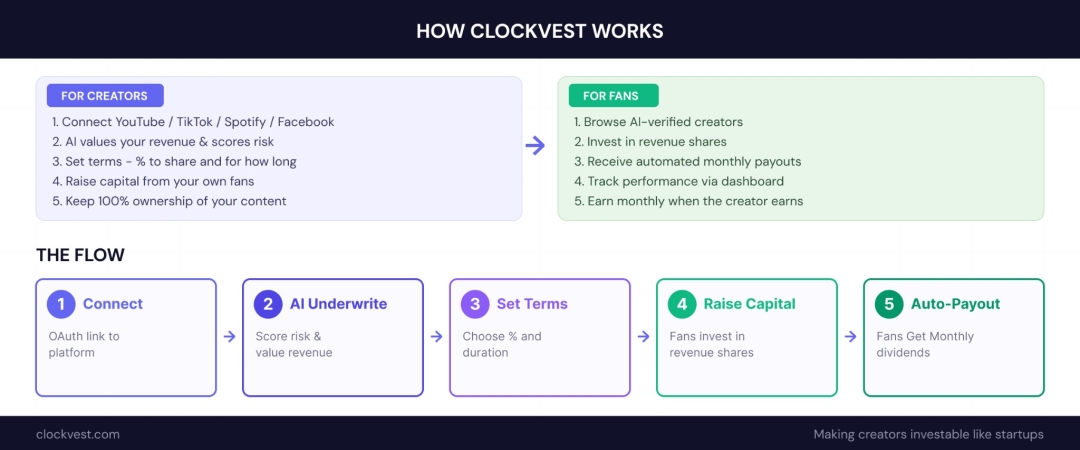 HOW CLOCKVEST WORKS

FOR CREATORS

1. Connect YouTube / TikTok / Spotify / Facebook
2. AI values your revenue & scores risk
3. Set terms - % to share and for how long
4. Raise capital from your own fans
5. Keep 100% ownership of your content

FOR FANS

1. Browse AI-verified creators
2. Invest in revenue shares
3. Receive automated monthly payouts
4. Track performance via dashboard
5. Earn monthly when the creator earns

THE FLOW

1 Connect
OAuth link to platform

2 AI Underwrite
Score risk & value revenue

3 Set Terms
Choose % and duration

4 Raise Capital
Fans invest in revenue shares

5 Auto-Payout
Fans Get Monthly dividends

clockvest.com

Making creators investable like startups